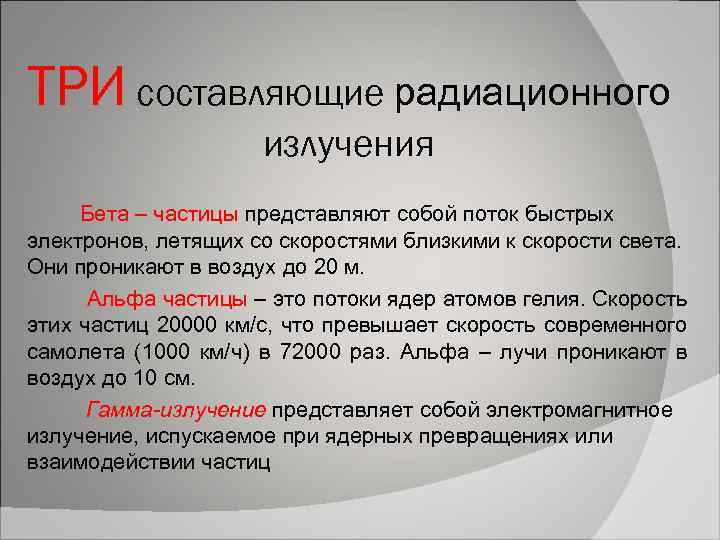 ТРИ составляющие радиационного излучения

Бета – частицы представляют собой поток быстрых электронов, летящих со скоростями близкими к скорости света. Они проникают в воздух до 20 м.

Альфа частицы – это потоки ядер атомов гелия. Скорость этих частиц 20000 км/с, что превышает скорость современного самолета (1000 км/ч) в 72000 раз. Альфа – лучи проникают в воздух до 10 см.

Гамма-излучение представляет собой электромагнитное излучение, испускаемое при ядерных превращениях или взаимодействии частиц